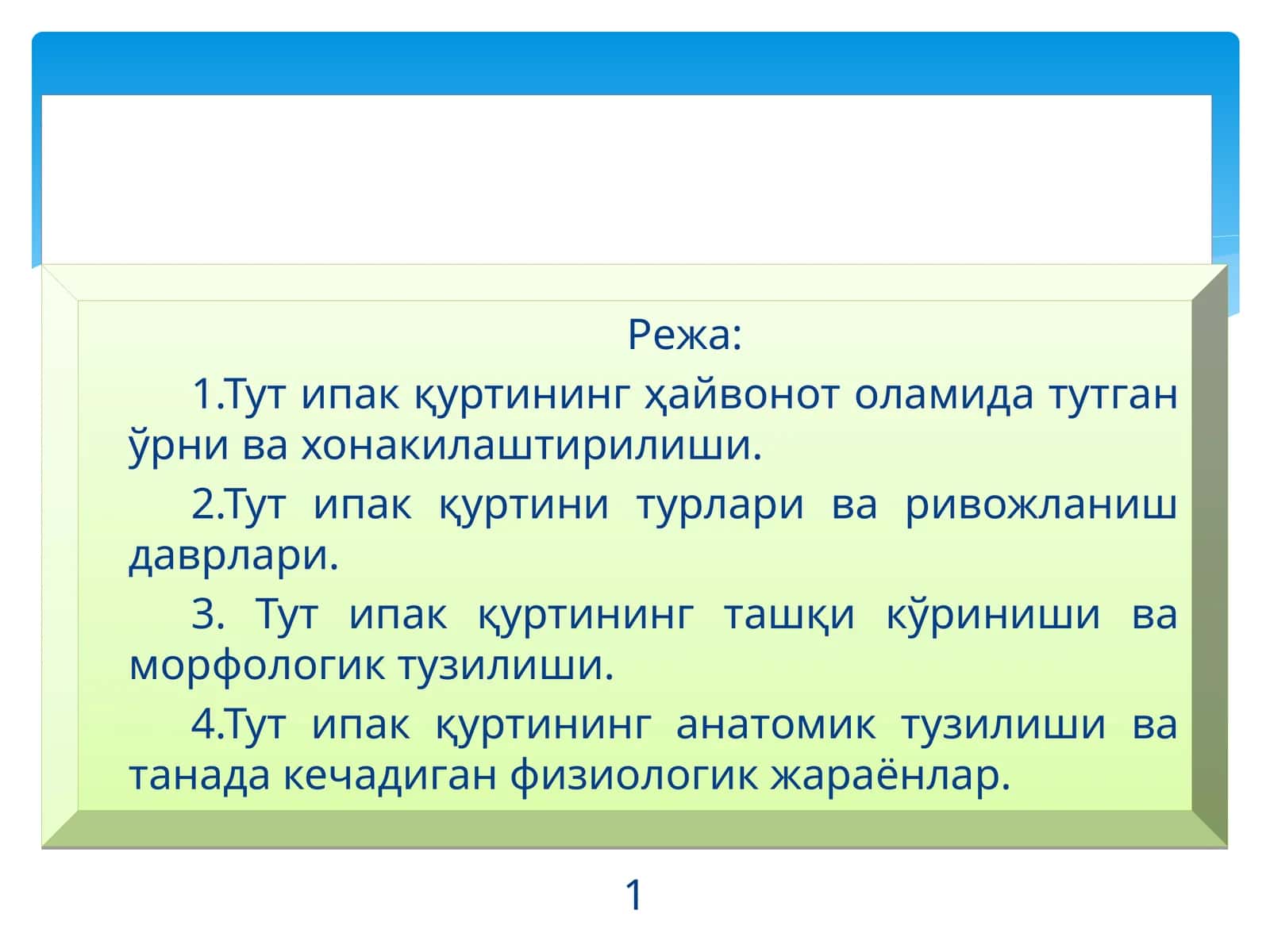 Режа:

1.Тут ипак қуртининг ҳайвонот оламида тутган ўрни ва хонакилаштирилиши.

2.Тут ипак қуртини турлари ва ривожланиш даврлари.

3. Тут ипак қуртининг ташқи кўриниши ва морфологик тузилиши.

4.Тут ипак қуртининг анатомик тузилиши ва танада кечадиган физиологик жараёнлар.

1